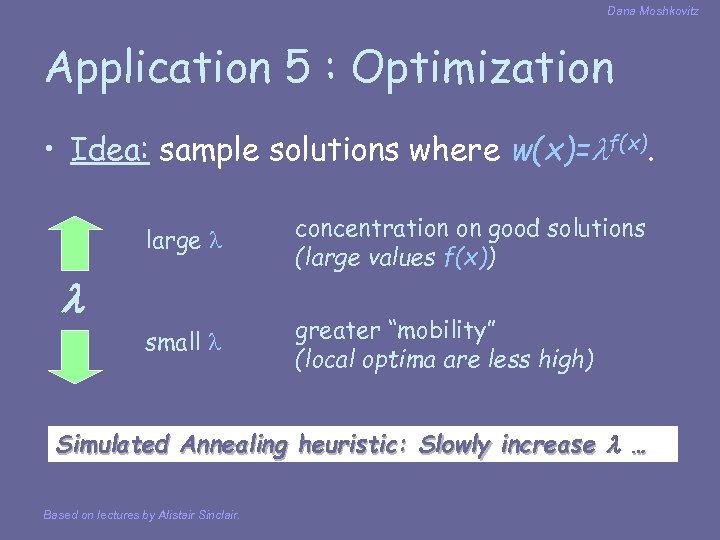 Dana Moshkovitz

Application 5 : Optimization

• Idea: sample solutions where $w(x)=\lambda^{f(x)}$.

large $\lambda$

concentration on good solutions (large values $f(x)$)

$\lambda$

small $\lambda$

greater "mobility" (local optima are less high)

Simulated Annealing heuristic: Slowly increase $\lambda$ …

Based on lectures by Alistair Sinclair.